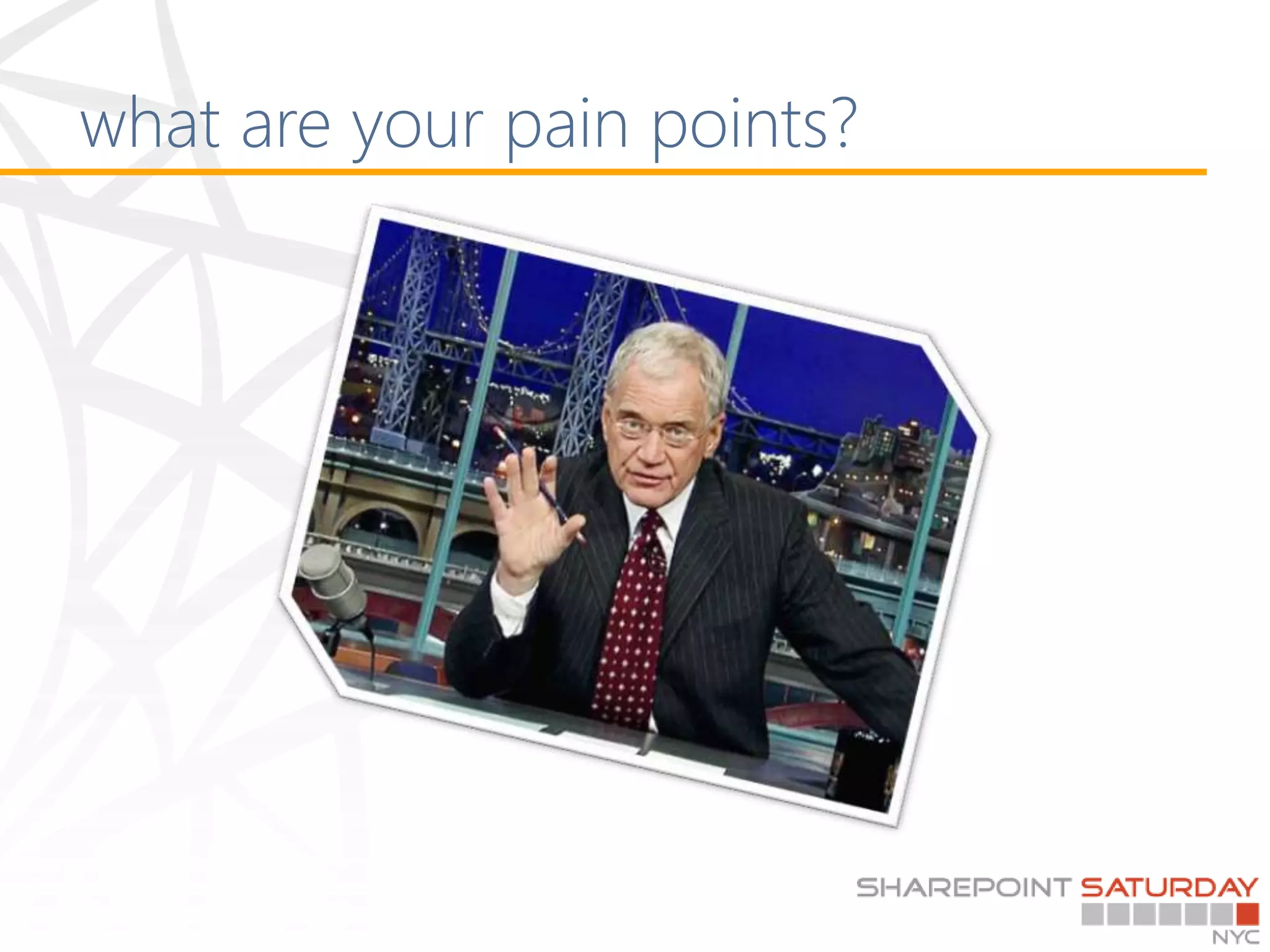 what are your pain points?

SHAREPOINT SATURDAY
NYC